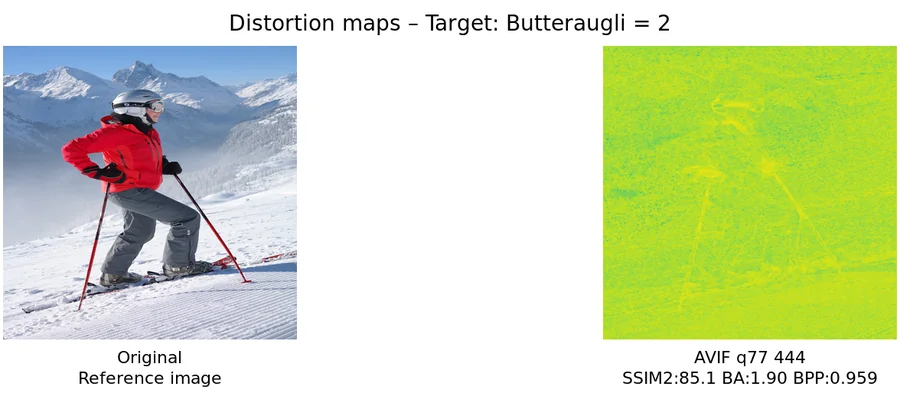 Distortion maps – Target: Butteraugli = 2

Original
Reference image

AVIF q77 444
SSIM2:85.1 BA:1.90 BPP:0.959